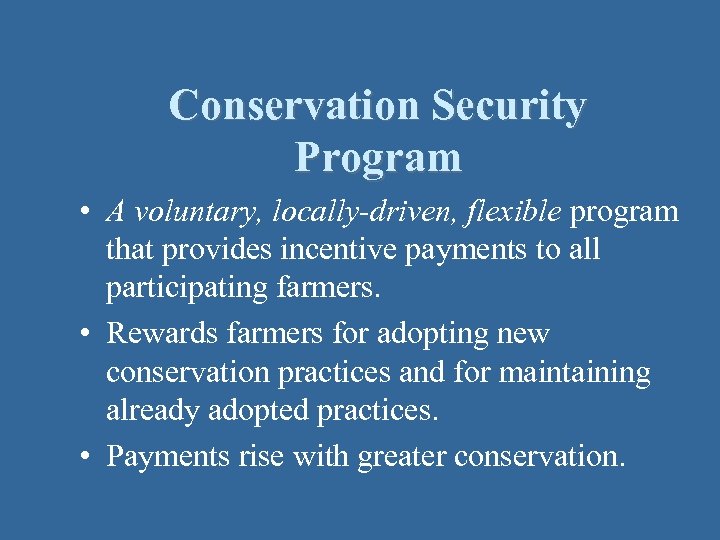 Conservation Security Program

• A voluntary, locally-driven, flexible program that provides incentive payments to all participating farmers.

• Rewards farmers for adopting new conservation practices and for maintaining already adopted practices.

• Payments rise with greater conservation.